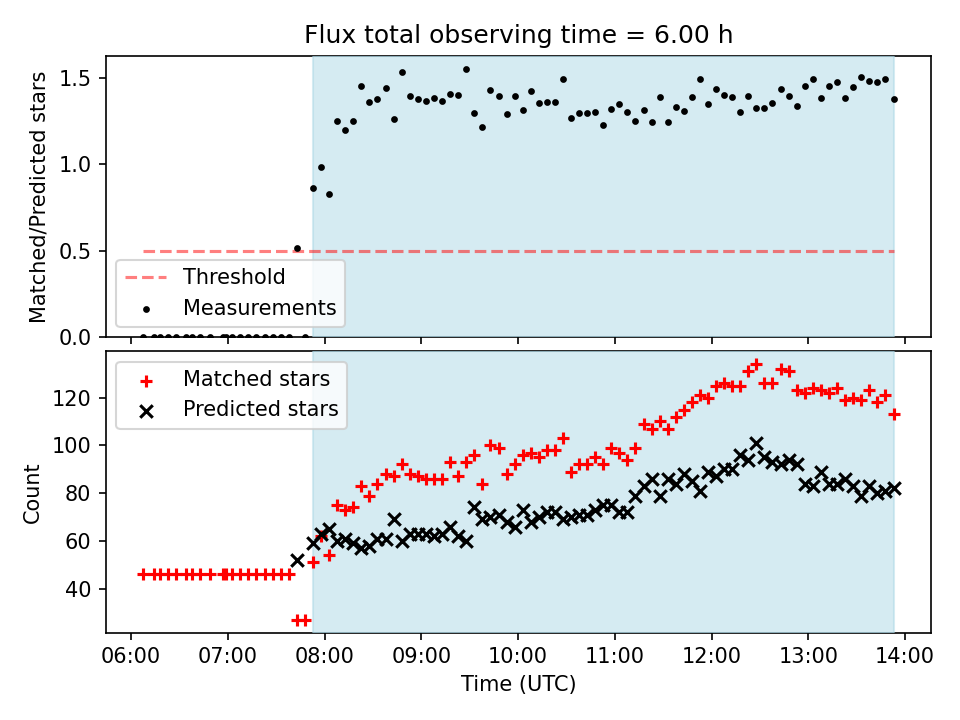 Flux total observing time = 6.00 h

Matched/Predicted stars

1.5
1.0
0.5
0.0

Threshold
Measurements

Matched stars
Predicted stars

Count

120
100
80
60
40

06:00 07:00 08:00 09:00 10:00 11:00 12:00 13:00 14:00

Time (UTC)